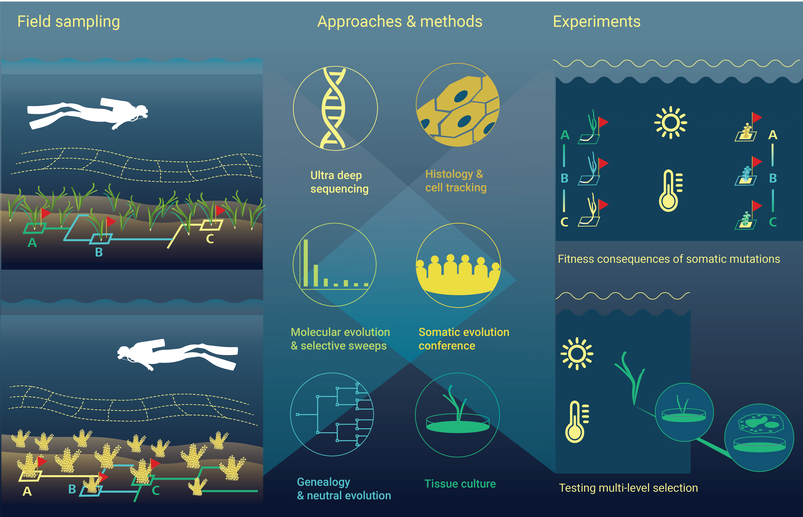 Field sampling

A

B

C

A

B

C

Approaches & methods

Ultra deep sequencing

Histology & cell tracking

Molecular evolution & selective sweeps

Somatic evolution conference

Genealogy & neutral evolution

Tissue culture

Experiments

A

B

C

A

B

C

Fitness consequences of somatic mutations

Testing multi-level selection